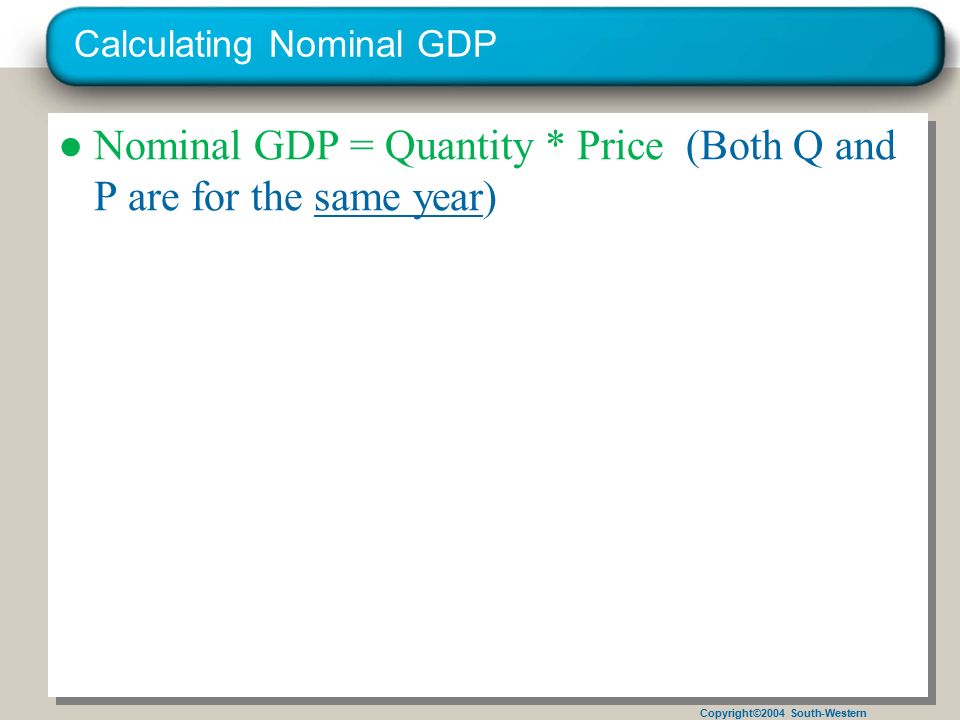 Calculating Nominal GDP

● Nominal GDP = Quantity * Price (Both Q and P are for the same year)

Copyright©2004 South-Western